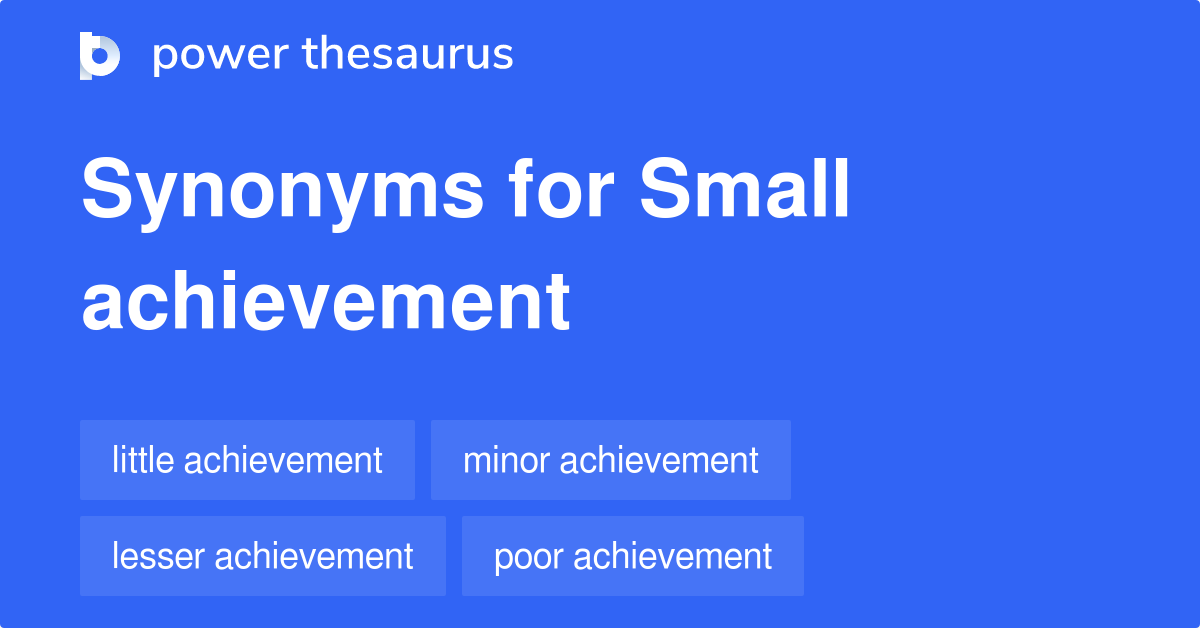 power thesaurus

Synonyms for Small achievement

little achievement
minor achievement
lesser achievement
poor achievement